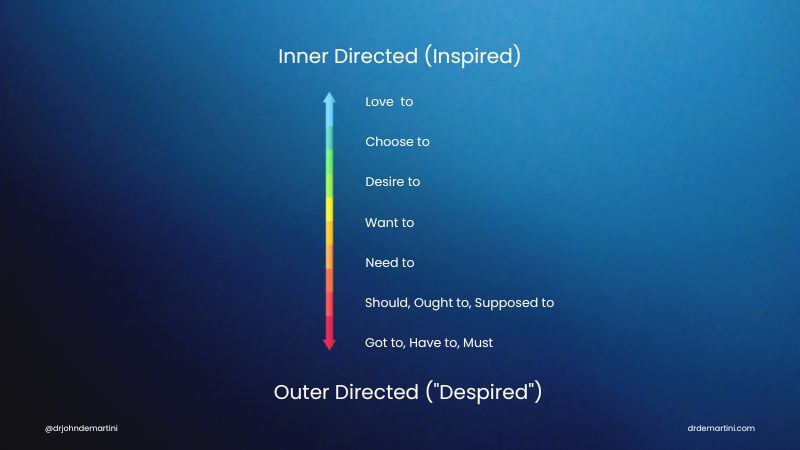 Inner Directed (Inspired)

Love to

Choose to

Desire to

Want to

Need to

Should, Ought to, Supposed to

Got to, Have to, Must

Outer Directed ("Despired")

@drjohndemartini

drdemartini.com